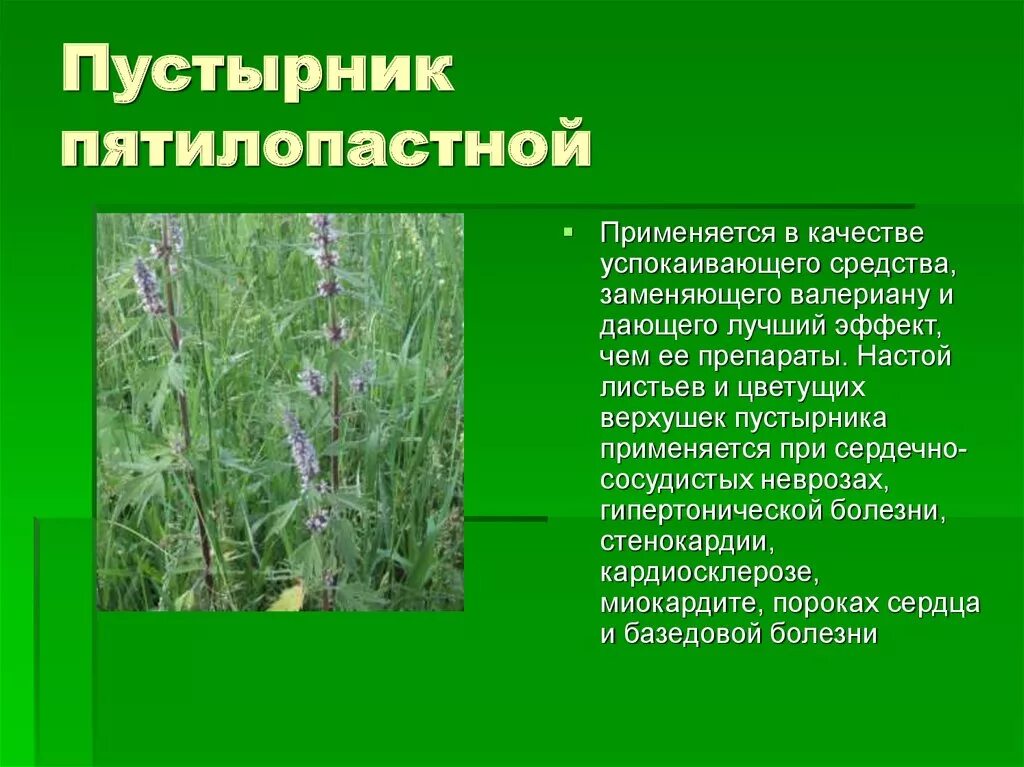 Пустырник пятилопастной

Применяется в качестве успокаивающего средства, заменяющего валериану и дающего лучший эффект, чем ее препараты. Настой листьев и цветущих верхушек пустырника применяется при сердечно-сосудистых неврозах, гипертонической болезни, стенокардии, кардиосклерозе, миокардите, пороках сердца и базедовой болезни